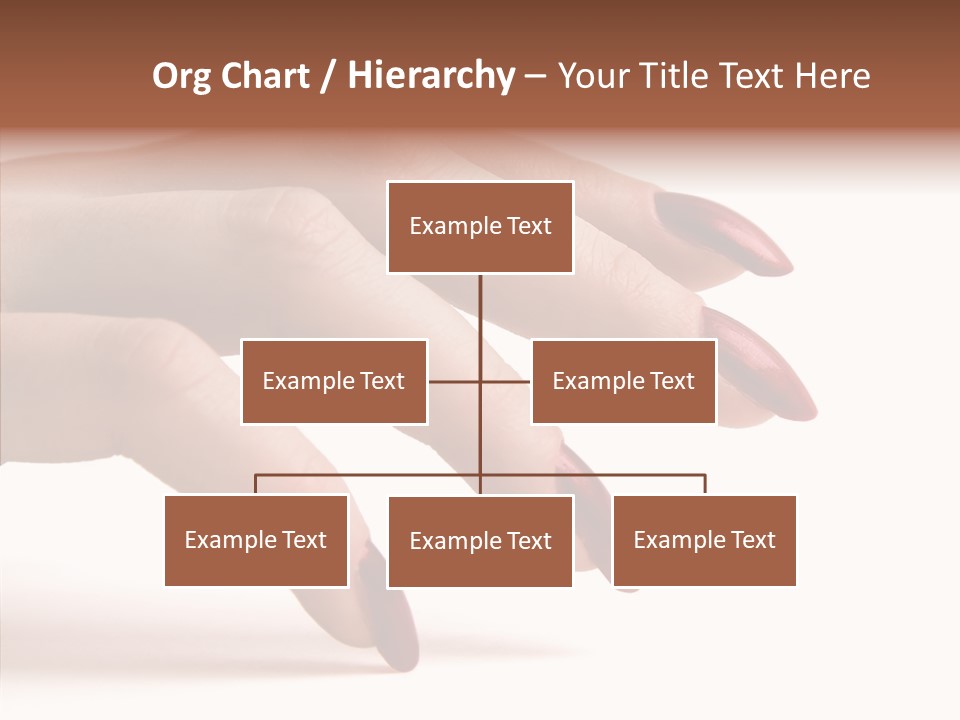 Org Chart / Hierarchy – Your Title Text Here

Example Text

Example Text

Example Text

Example Text

Example Text

Example Text